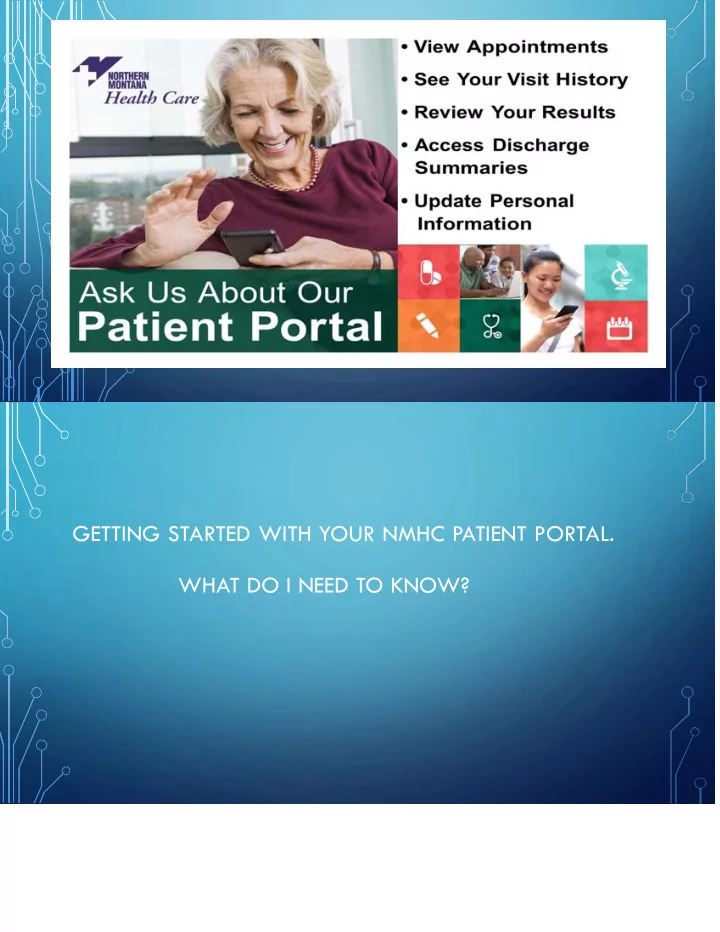 NORTHERN MONTANA Health Care

• View Appointments
• See Your Visit History
• Review Your Results
• Access Discharge Summaries
• Update Personal Information

Ask Us About Our Patient Portal

GETTING STARTED WITH YOUR NMHC PATIENT PORTAL.

WHAT DO I NEED TO KNOW?